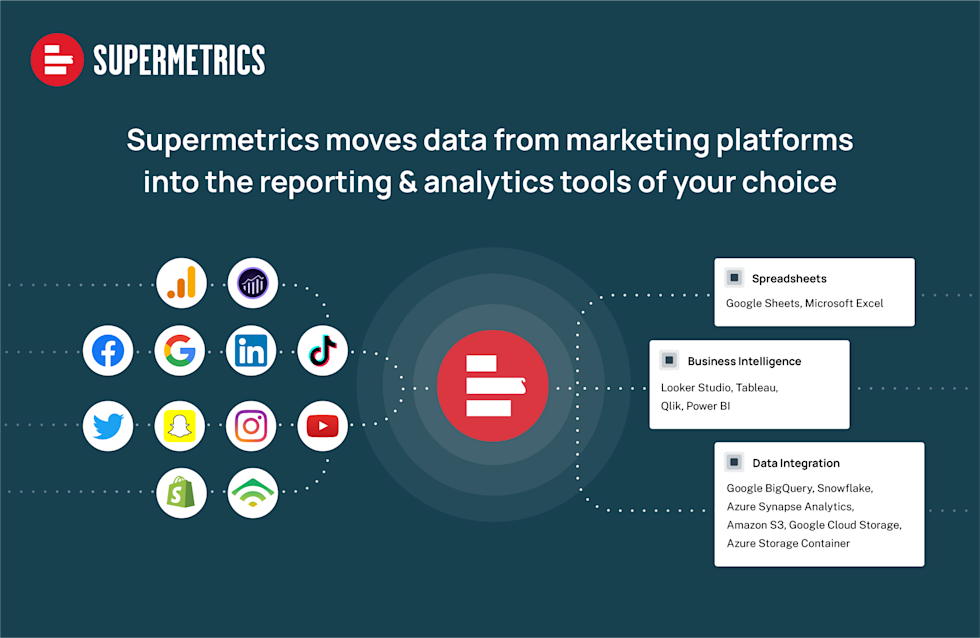 SUPERMETRICS

Supermetrics moves data from marketing platforms into the reporting & analytics tools of your choice

Spreadsheets
Google Sheets, Microsoft Excel

Business Intelligence
Looker Studio, Tableau, Qlik, Power BI

Data Integration
Google BigQuery, Snowflake, Azure Synapse Analytics, Amazon S3, Google Cloud Storage, Azure Storage Container